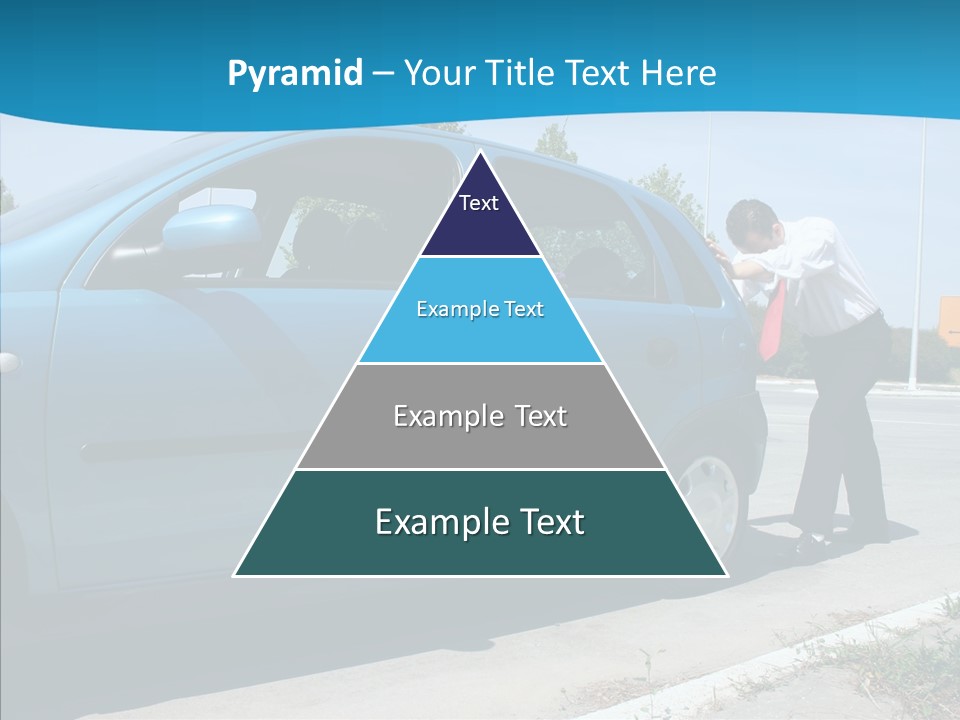 Pyramid – Your Title Text Here

Text

Example Text

Example Text

Example Text